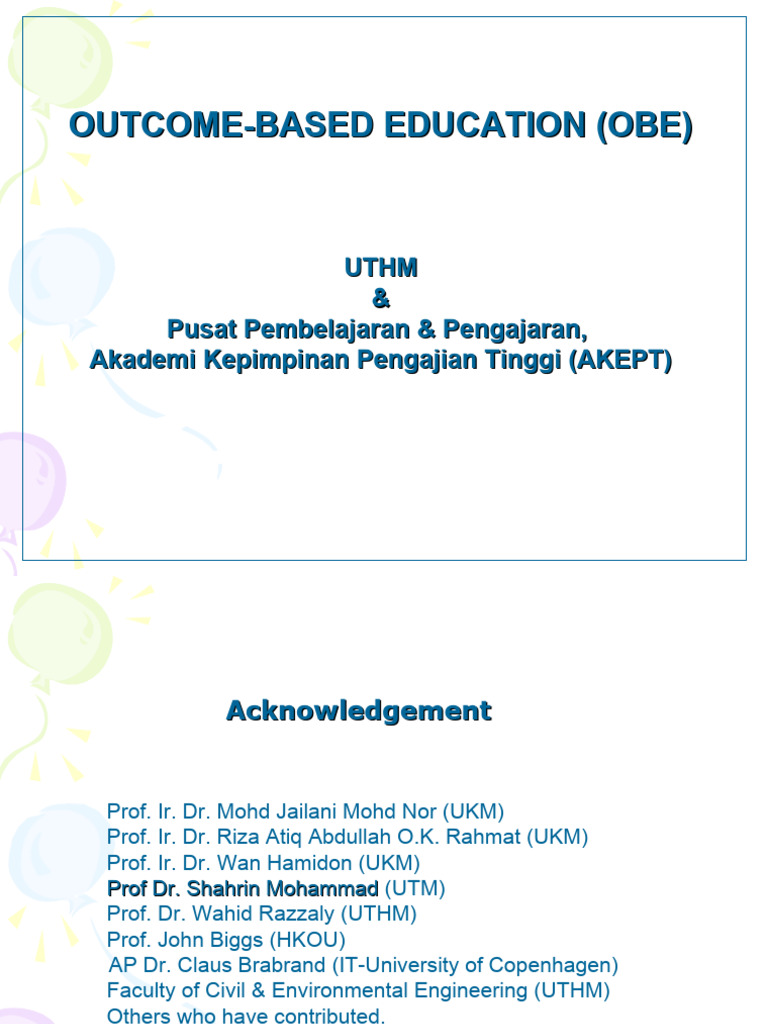 OUTCOME-BASED EDUCATION (OBE)

UTHM
&
Pusat Pembelajaran & Pengajaran,
Akademi Kepimpinan Pengajian Tinggi (AKEPT)

Acknowledgement

Prof. Ir. Dr. Mohd Jailani Mohd Nor (UKM)
Prof. Ir. Dr. Riza Atiq Abdullah O.K. Rahmat (UKM)
Prof. Ir. Dr. Wan Hamidon (UKM)
Prof Dr. Shahrin Mohammad (UTM)
Prof. Dr. Wahid Razzaly (UTHM)
Prof. John Biggs (HKOU)
AP Dr. Claus Brabrand (IT-University of Copenhagen)
Faculty of Civil & Environmental Engineering (UTHM)
Others who have contributed.